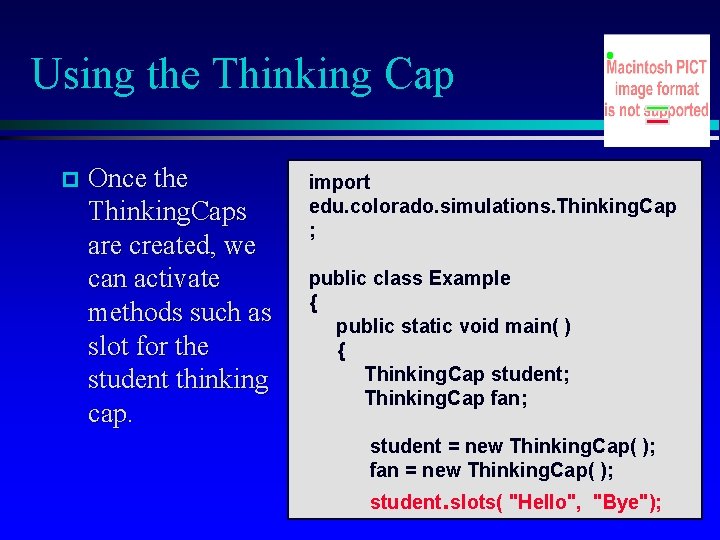 Using the Thinking Cap

Macintosh PICT image format is not supported

Once the ThinkingCaps are created, we can activate methods such as slot for the student thinking cap.

import edu.colorado.simulations.ThinkingCap ;

public class Example
{
public static void main( )
{
ThinkingCap student;
ThinkingCap fan;

student = new ThinkingCap( );
fan = new ThinkingCap( );

student.slots( "Hello", "Bye");